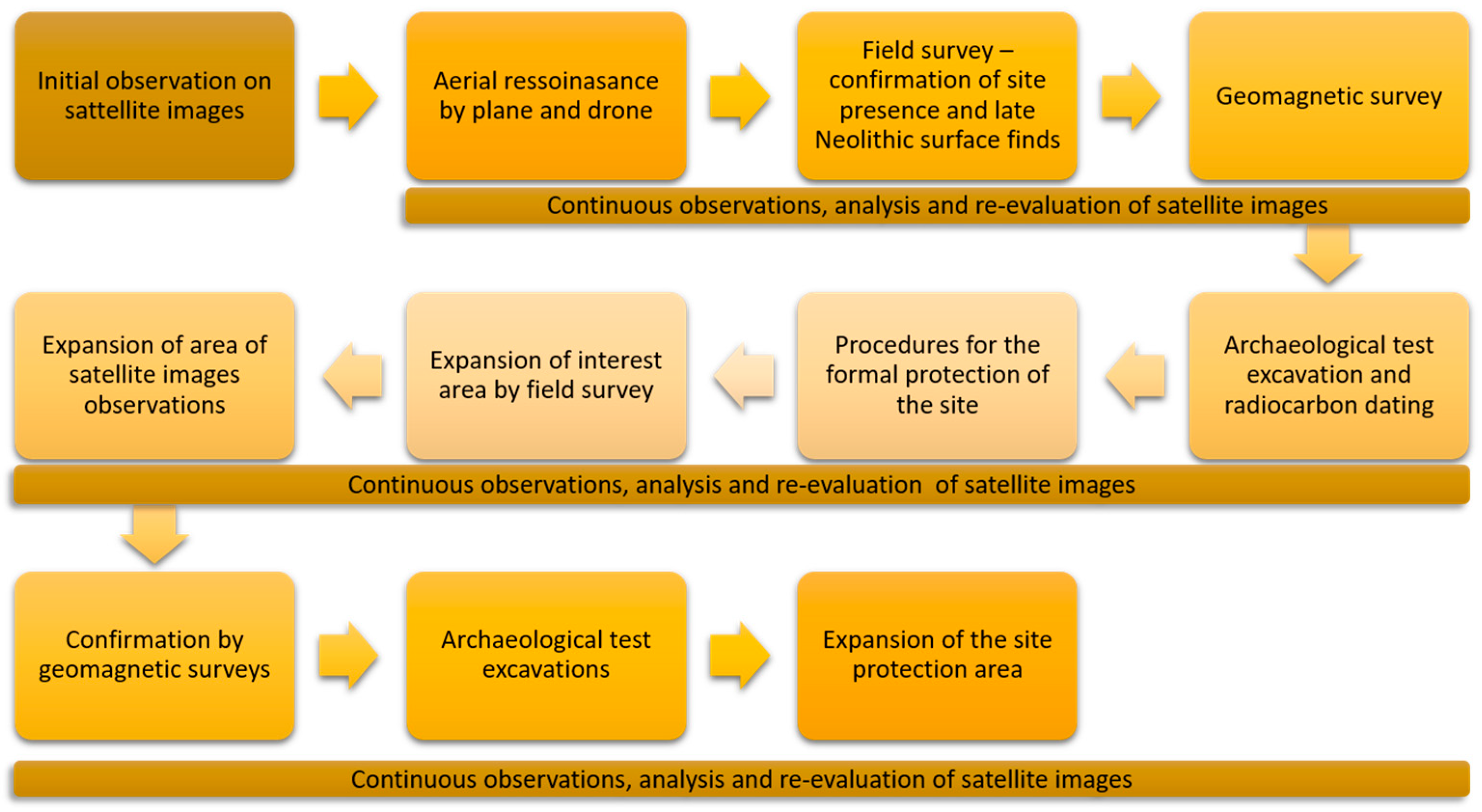 Initial observation on sattellite images

Aerial ressoinasance by plane and drone

Field survey – confirmation of site presence and late Neolithic surface finds

Geomagnetic survey

Continuous observations, analysis and re-evaluation of satellite images

Archaeological test excavation and radiocarbon dating

Procedures for the formal protection of the site

Expansion of interest area by field survey

Expansion of area of satellite images observations

Continuous observations, analysis and re-evaluation of satellite images

Confirmation by geomagnetic surveys

Archaeological test excavations

Expansion of the site protection area

Continuous observations, analysis and re-evaluation of satellite images